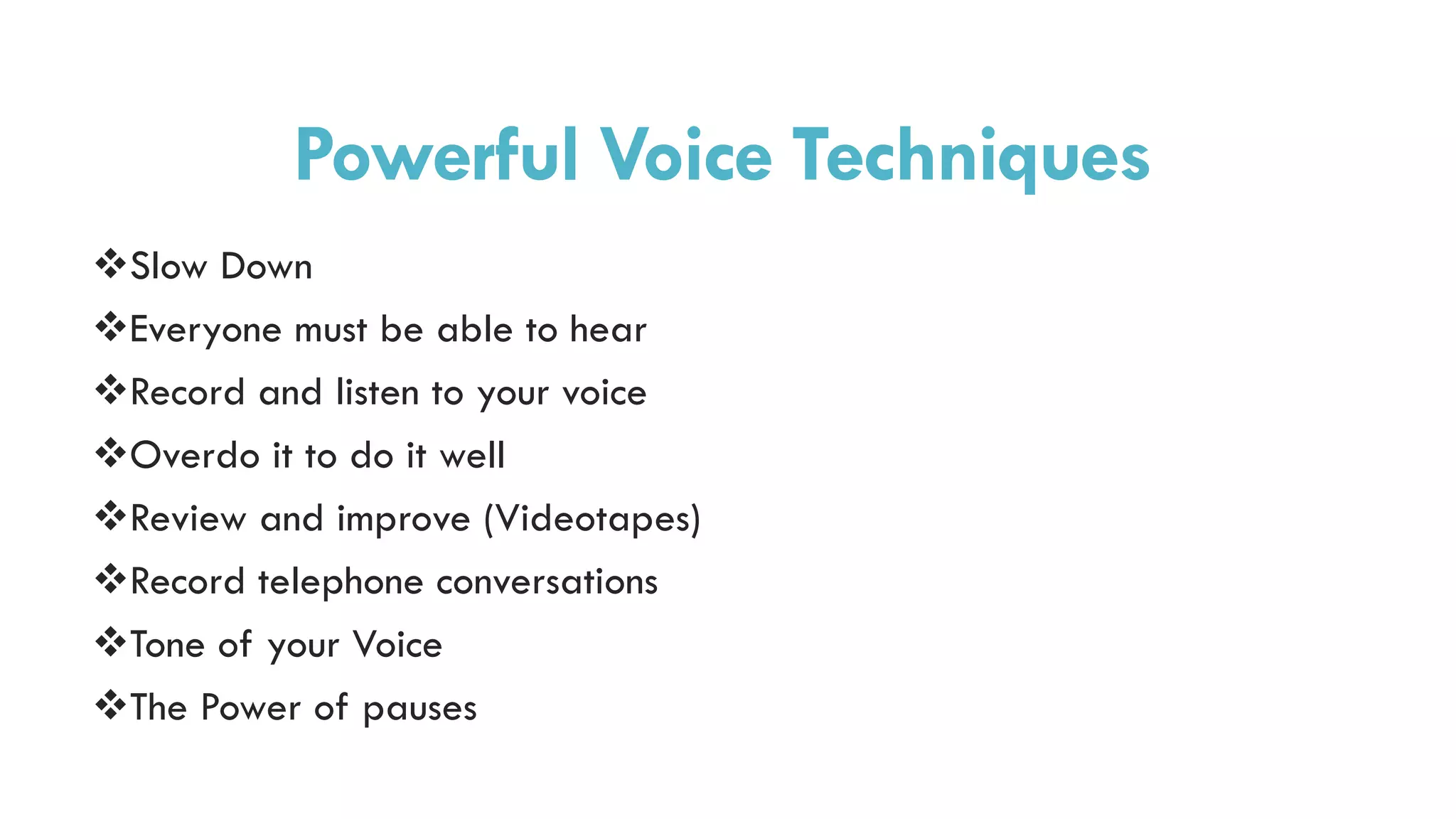 Powerful Voice Techniques

❖Slow Down
❖Everyone must be able to hear
❖Record and listen to your voice
❖Overdo it to do it well
❖Review and improve (Videotapes)
❖Record telephone conversations
❖Tone of your Voice
❖The Power of pauses